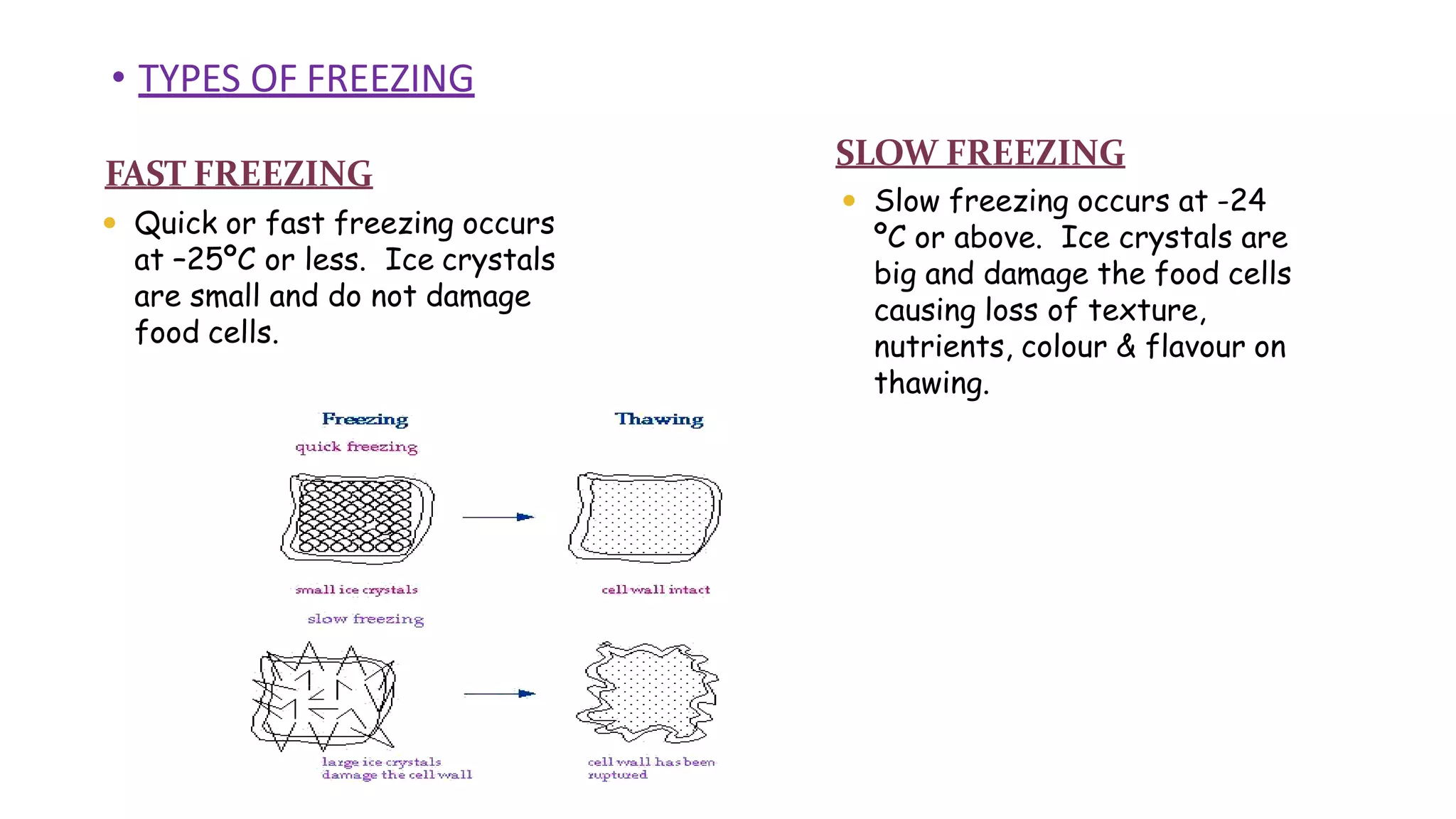 • TYPES OF FREEZING

FAST FREEZING

• Quick or fast freezing occurs at –25°C or less. Ice crystals are small and do not damage food cells.

Freezing

Thawing

quick freezing

small ice crystals

cell wall intact

slow freezing

large ice crystals damage the cell wall

cell wall has been ruptured

SLOW FREEZING

• Slow freezing occurs at -24 °C or above. Ice crystals are big and damage the food cells causing loss of texture, nutrients, colour & flavour on thawing.